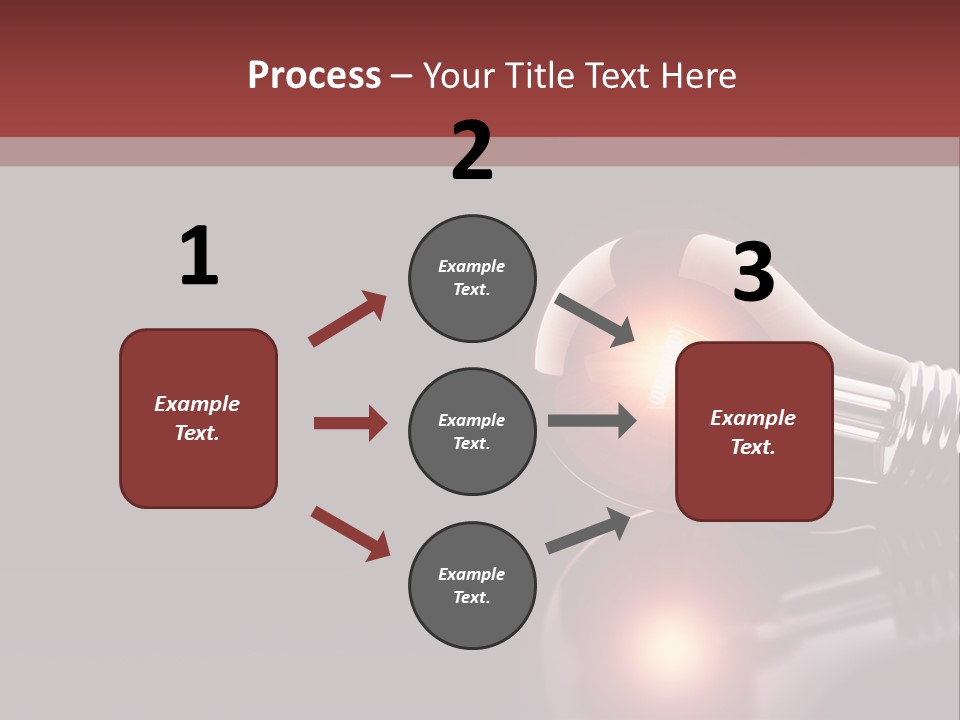 Process – Your Title Text Here

1

Example Text.

2

Example Text.

Example Text.

Example Text.

3

Example Text.